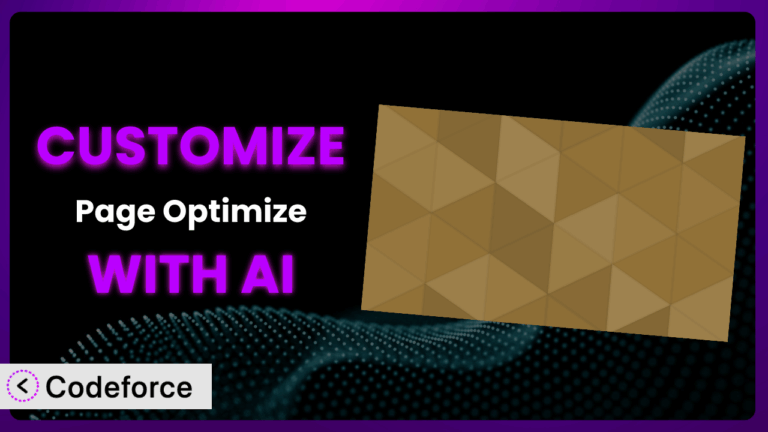 CUSTOMIZE
Page Optimize
WITH AI

Codeforce